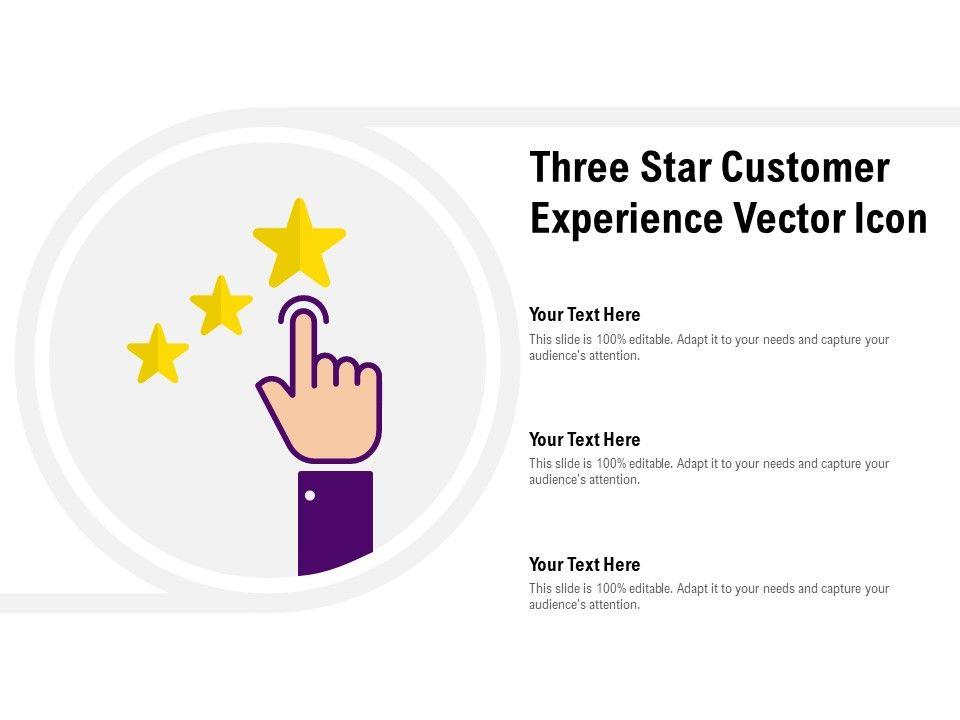 Three Star Customer Experience Vector Icon

Your Text Here
This slide is 100% editable. Adapt it to your needs and capture your audience's attention.

Your Text Here
This slide is 100% editable. Adapt it to your needs and capture your audience's attention.

Your Text Here
This slide is 100% editable. Adapt it to your needs and capture your audience's attention.